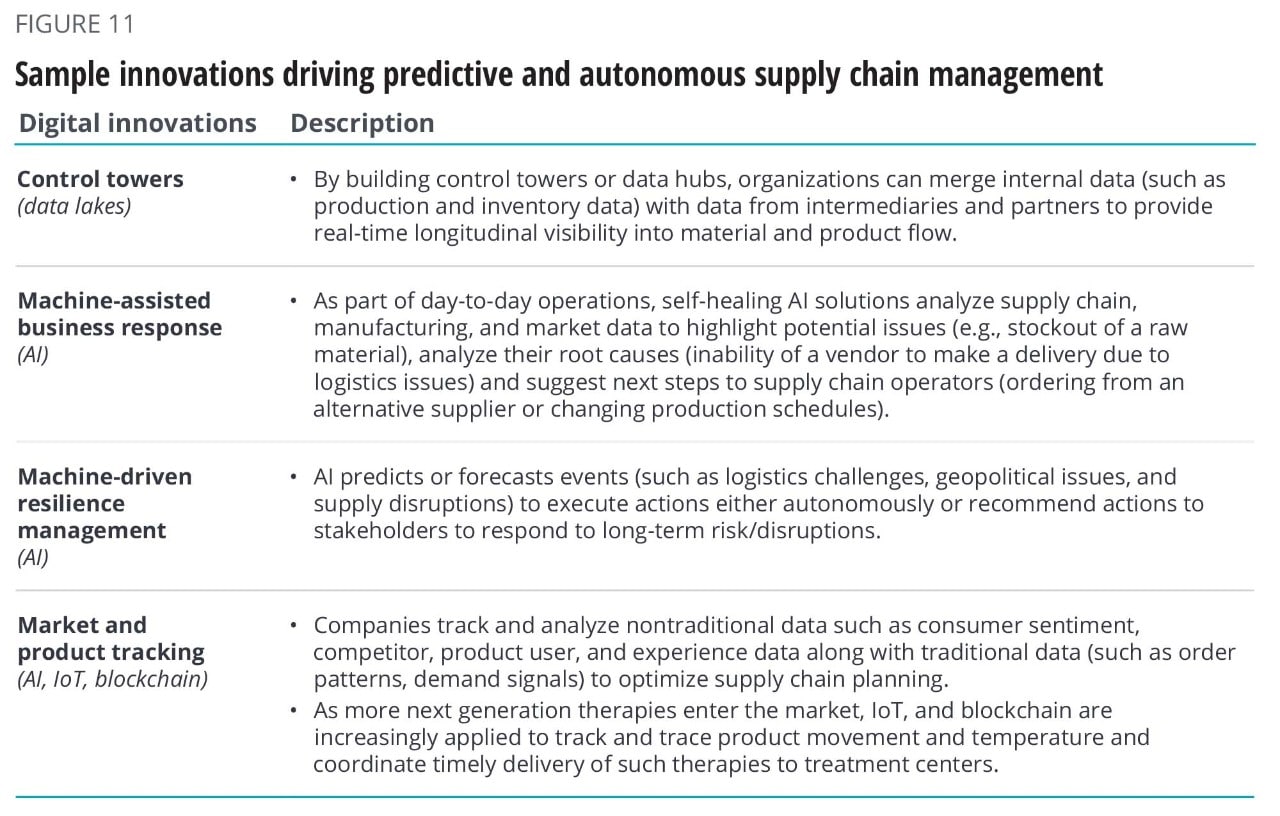 FIGURE 11

Sample innovations driving predictive and autonomous supply chain management

| Digital innovations | Description |
|---|---|
| Control towers (data lakes) | • By building control towers or data hubs, organizations can merge internal data (such as production and inventory data) with data from intermediaries and partners to provide real-time longitudinal visibility into material and product flow. |
| Machine-assisted business response (AI) | • As part of day-to-day operations, self-healing AI solutions analyze supply chain, manufacturing, and market data to highlight potential issues (e.g., stockout of a raw material), analyze their root causes (inability of a vendor to make a delivery due to logistics issues) and suggest next steps to supply chain operators (ordering from an alternative supplier or changing production schedules). |
| Machine-driven resilience management (AI) | • AI predicts or forecasts events (such as logistics challenges, geopolitical issues, and supply disruptions) to execute actions either autonomously or recommend actions to stakeholders to respond to long-term risk/disruptions. |
| Market and product tracking (AI, IoT, blockchain) | • Companies track and analyze nontraditional data such as consumer sentiment, competitor, product user, and experience data along with traditional data (such as order patterns, demand signals) to optimize supply chain planning. • As more next generation therapies enter the market, IoT, and blockchain are increasingly applied to track and trace product movement and temperature and coordinate timely delivery of such therapies to treatment centers. |